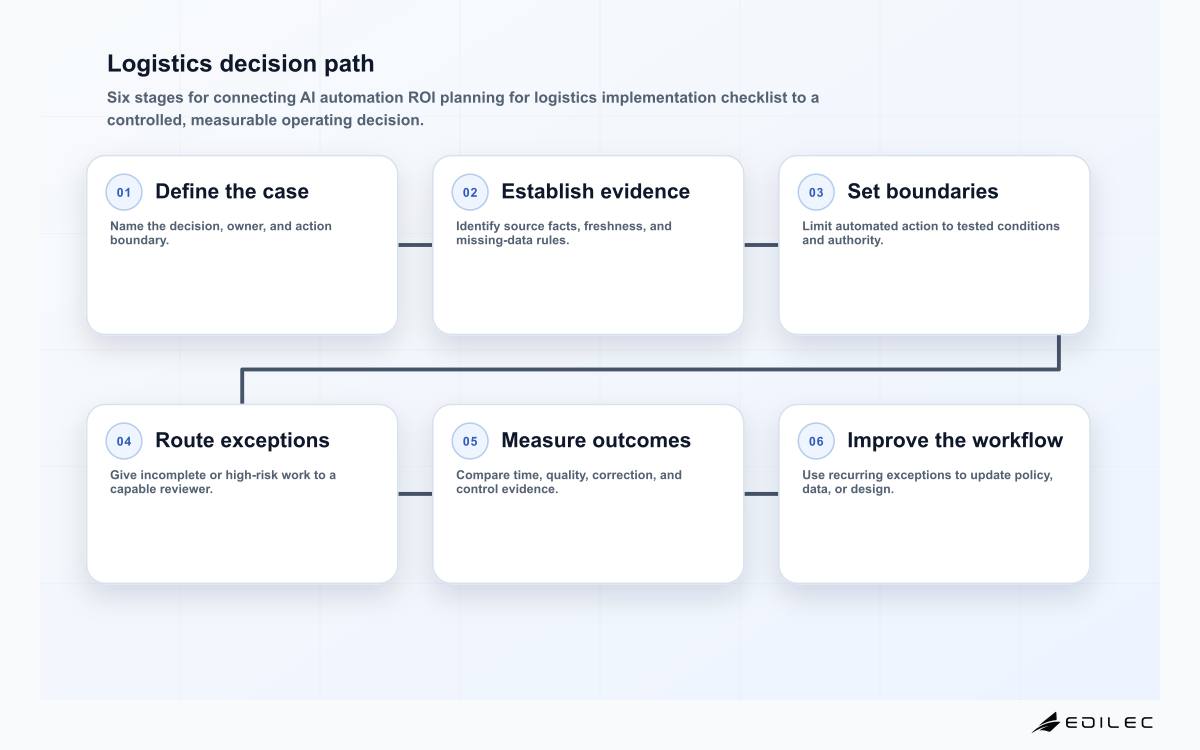 Logistics decision path

Six stages for connecting AI automation ROI planning for logistics implementation checklist to a controlled, measurable operating decision.

01 Define the case

Name the decision, owner, and action boundary.

02 Establish evidence

Identify source facts, freshness, and missing-data rules.

03 Set boundaries

Limit automated action to tested conditions and authority.

04 Route exceptions

Give incomplete or high-risk work to a capable reviewer.

05 Measure outcomes

Compare time, quality, correction, and control evidence.

06 Improve the workflow

Use recurring exceptions to update policy, data, or design.

EDILEC